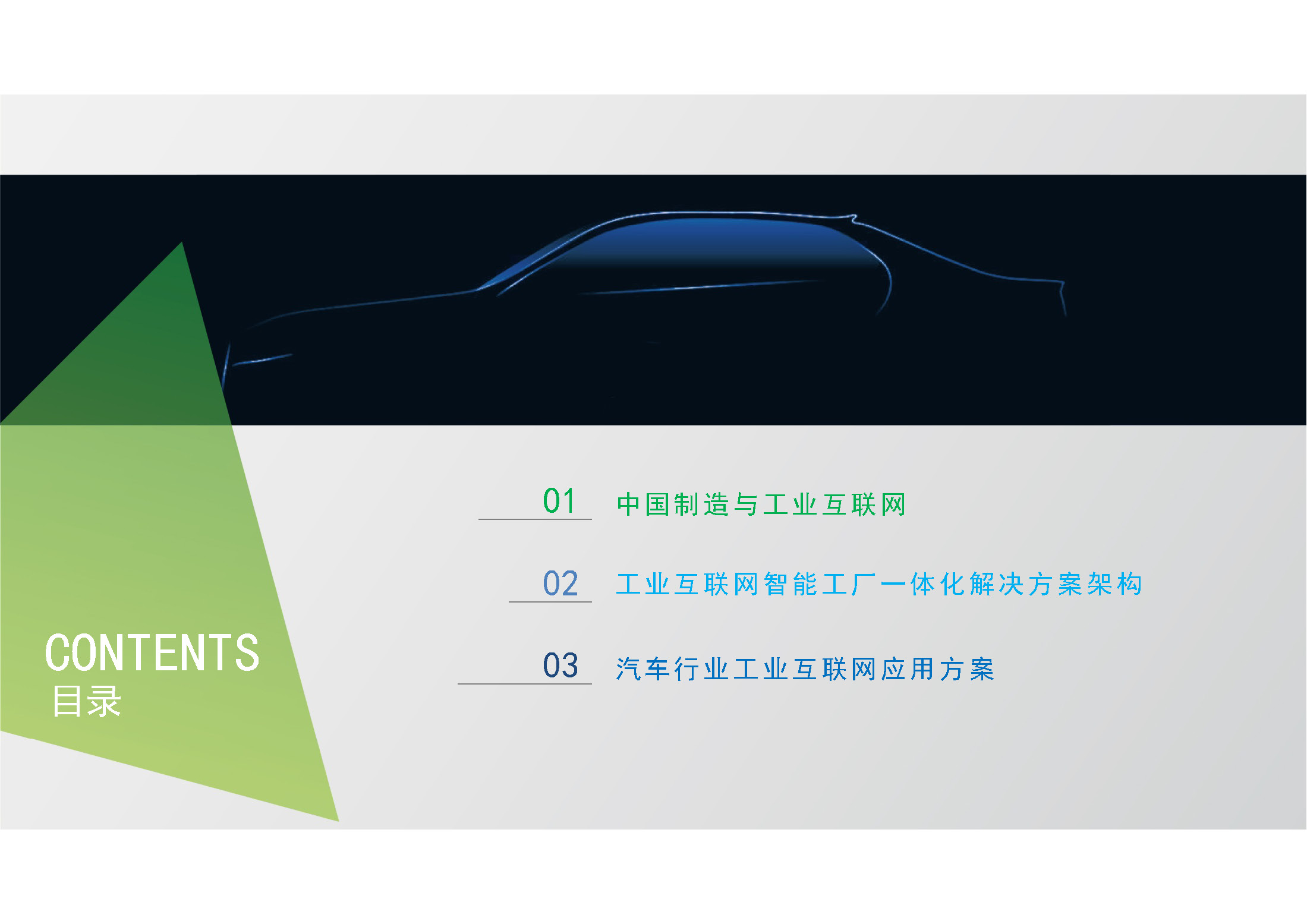 CONTENTS
目录

01 中国制造与工业互联网

02 工业互联网智能工厂一体化解决方案架构

03 汽车行业工业互联网应用方案